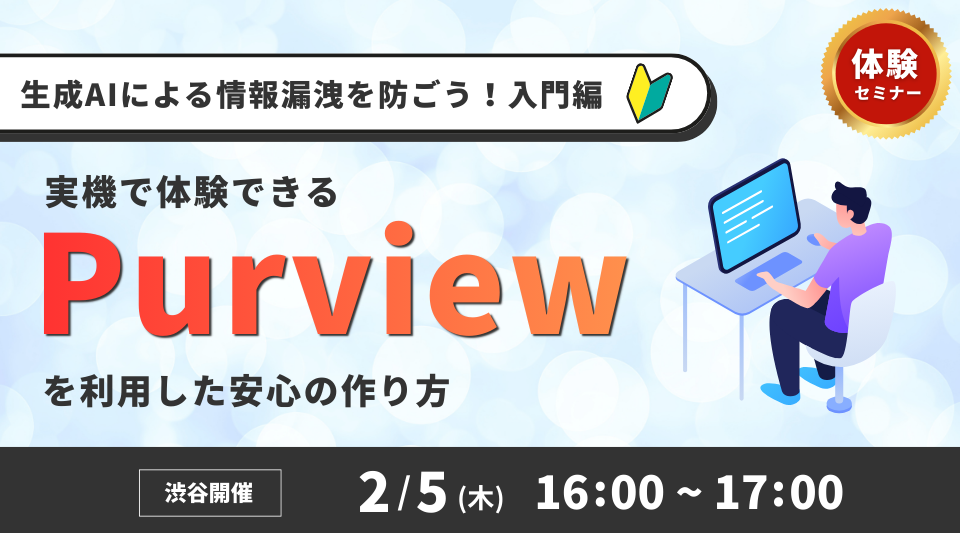 生成AIによる情報漏洩を防ごう！入門編

体験
セミナー

実機で体験できる

Purview

を利用した安心の作り方

渋谷開催

2/5 (木) 16:00 ~ 17:00